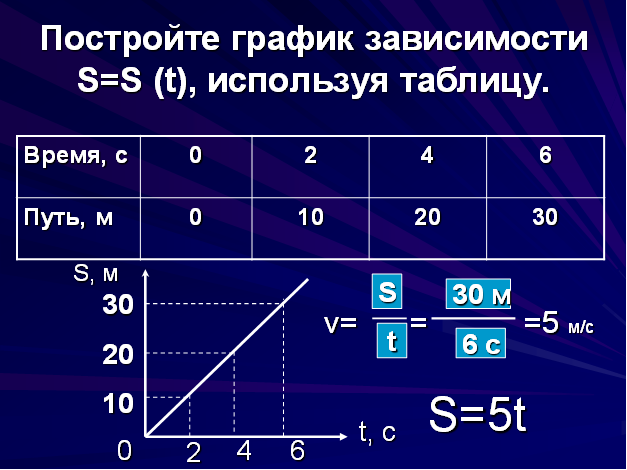 Постройте график зависимости S=S (t), используя таблицу.

| Время, с | 0 | 2 | 4 | 6 |
|---|---|---|---|---|
| Путь, м | 0 | 10 | 20 | 30 |

S, м
30
20
10
0
2
4
6
t, с

$v = \frac{S}{t} = \frac{30\ м}{6\ с} = 5$ м/с

S=5t